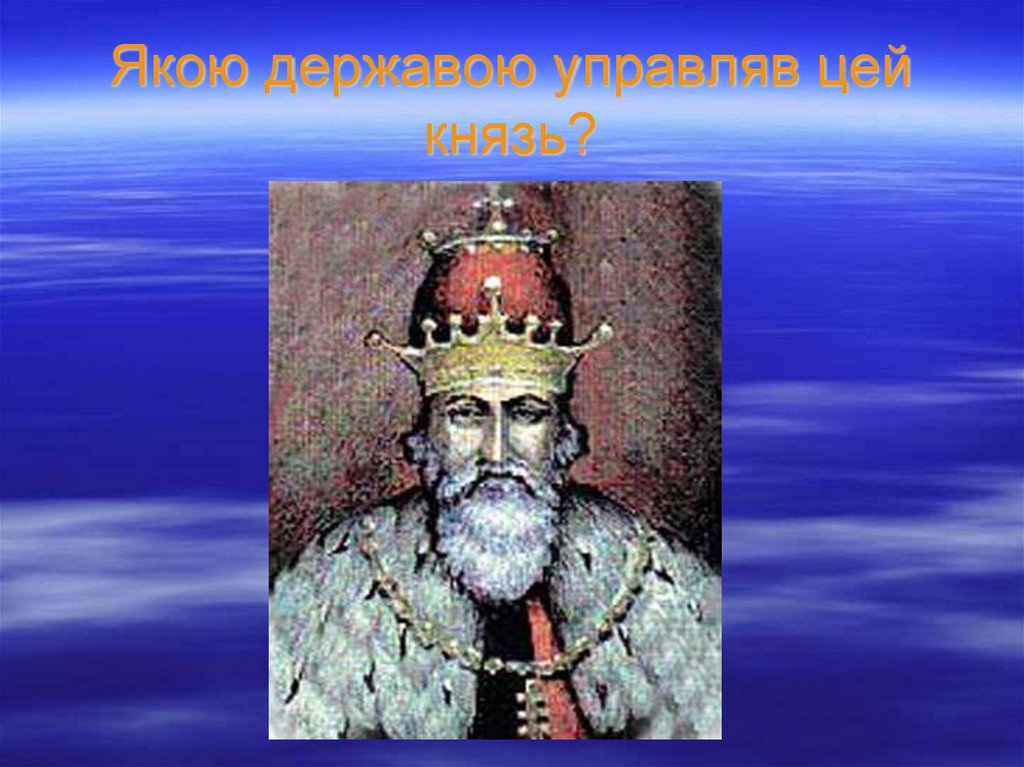 Якою державою управляв цей князь?